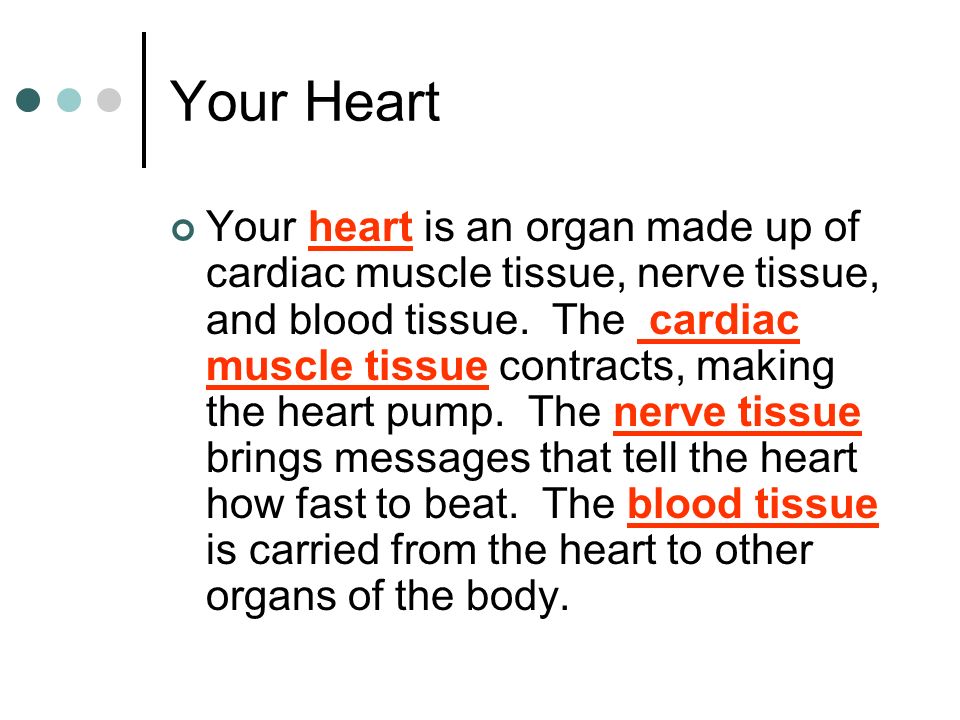 Your Heart

Your heart is an organ made up of cardiac muscle tissue, nerve tissue, and blood tissue. The cardiac muscle tissue contracts, making the heart pump. The nerve tissue brings messages that tell the heart how fast to beat. The blood tissue is carried from the heart to other organs of the body.